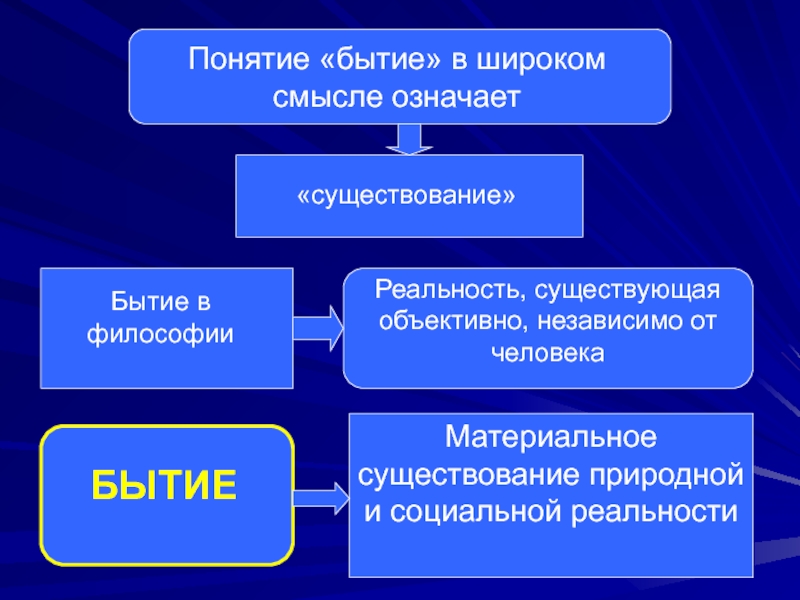 Понятие «бытие» в широком смысле означает

«существование»

Бытие в философии

Реальность, существующая объективно, независимо от человека

БЫТИЕ

Материальное существование природной и социальной реальности